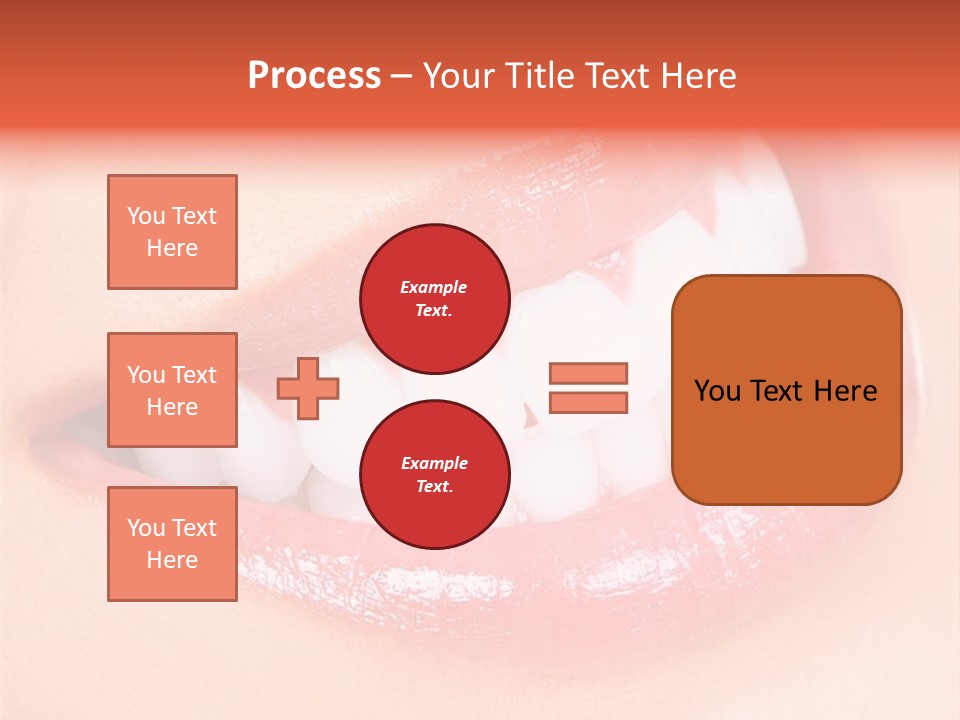 Process – Your Title Text Here

You Text Here

You Text Here

You Text Here

Example Text.

Example Text.

You Text Here